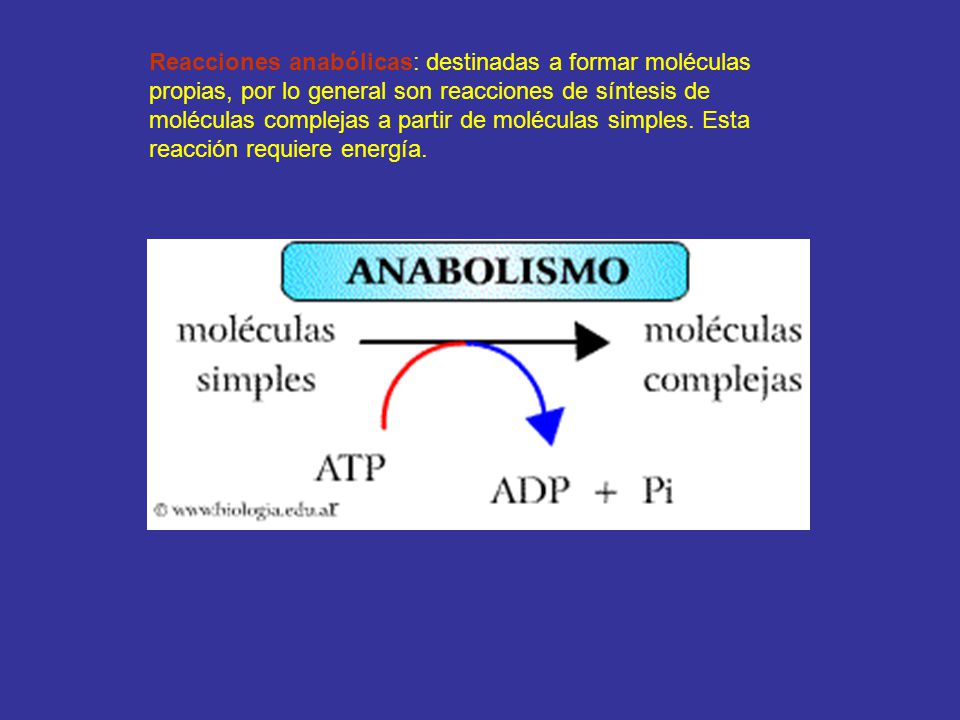 Reacciones anabólicas: destinadas a formar moléculas propias, por lo general son reacciones de síntesis de moléculas complejas a partir de moléculas simples. Esta reacción requiere energía.

ANABOLISMO

moléculas simples

moléculas complejas

ATP

ADP + Pi

© www.biologia.edu.ar